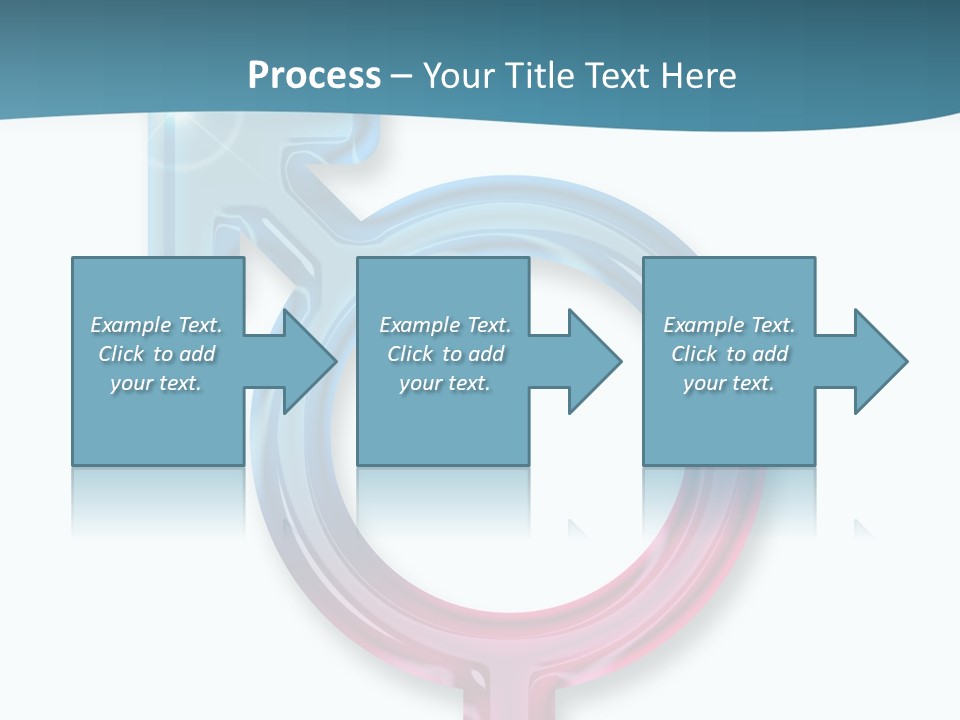 Process – Your Title Text Here

Example Text. Click to add your text.

Example Text. Click to add your text.

Example Text. Click to add your text.